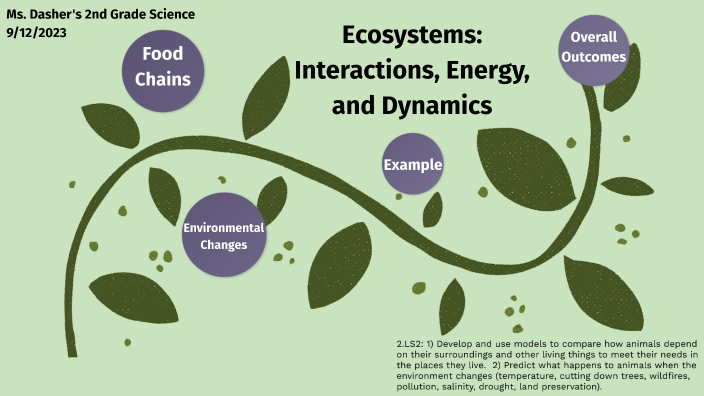 Ms. Dasher's 2nd Grade Science
9/12/2023

Ecosystems: Interactions, Energy, and Dynamics

Food Chains

Overall Outcomes

Example

Environmental Changes

2.LS2: 1) Develop and use models to compare how animals depend on their surroundings and other living things to meet their needs in the places they live. 2) Predict what happens to animals when the environment changes (temperature, cutting down trees, wildfires, pollution, salinity, drought, land preservation).